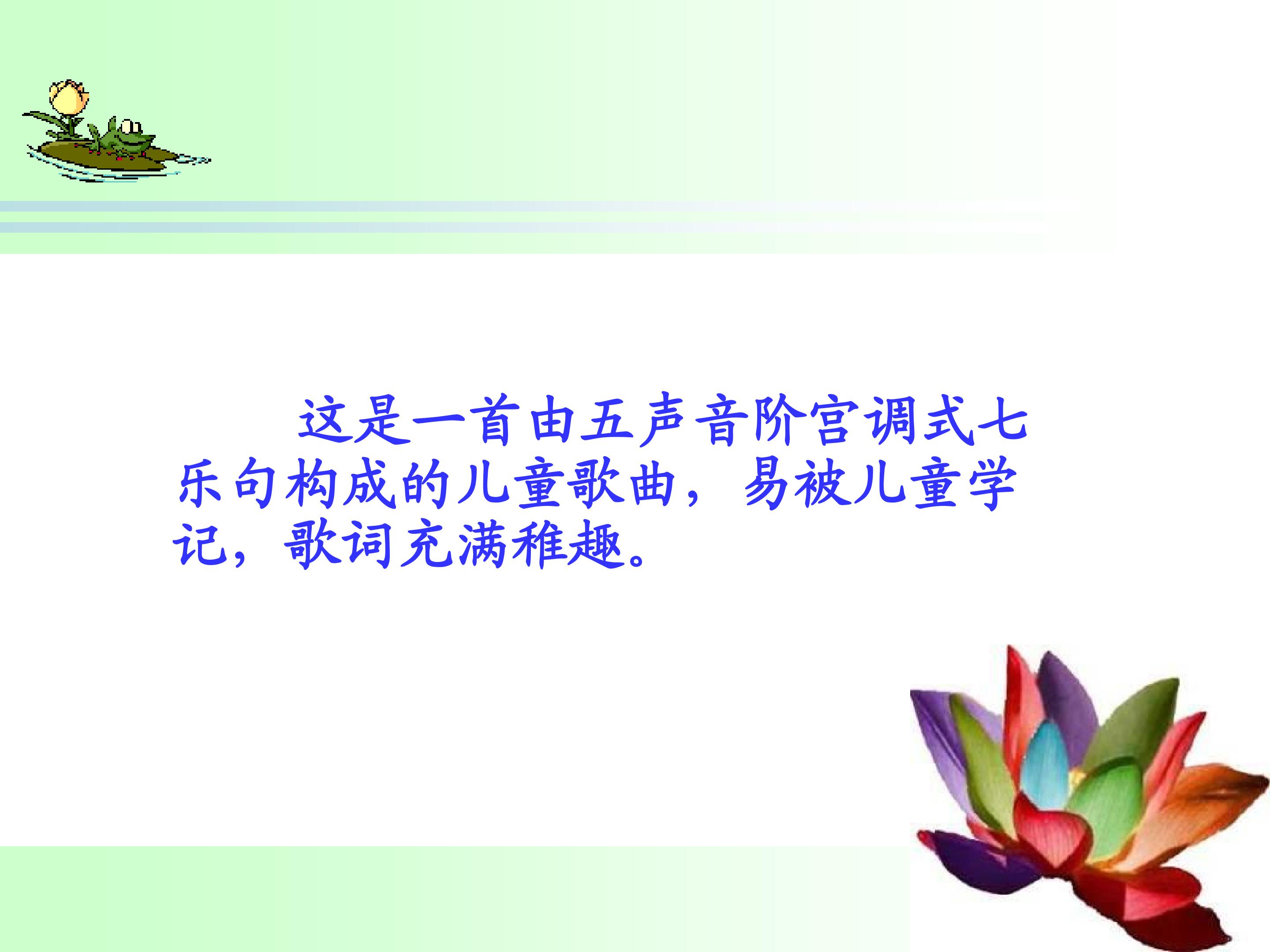 这是一首由五声音阶宫调式七乐句构成的儿童歌曲，易被儿童学记，歌词充满稚趣。